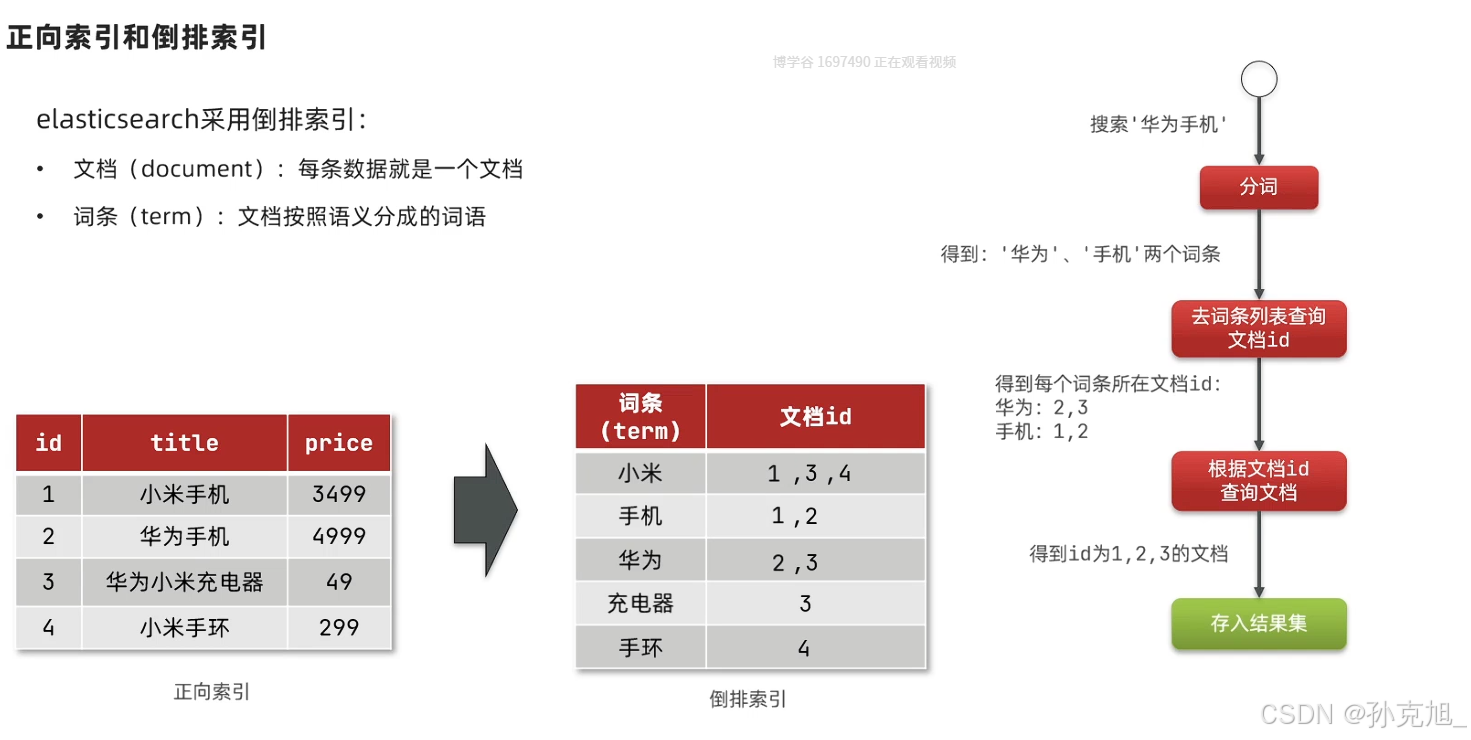 正向索引和倒排索引

博学谷 1697490 正在观看视频

elasticsearch采用倒排索引：

• 文档（document）：每条数据就是一个文档
• 词条（term）：文档按照语义分成的词语

| id | title | price |
|---|---|---|
| 1 | 小米手机 | 3499 |
| 2 | 华为手机 | 4999 |
| 3 | 华为小米充电器 | 49 |
| 4 | 小米手环 | 299 |

正向索引

| 词条 (term) | 文档id |
|---|---|
| 小米 | 1 ,3 ,4 |
| 手机 | 1 ,2 |
| 华为 | 2 ,3 |
| 充电器 | 3 |
| 手环 | 4 |

倒排索引

搜索'华为手机'

分词

得到：'华为'、'手机'两个词条

去词条列表查询文档id

得到每个词条所在文档id：
华为：2,3
手机：1,2

根据文档id查询文档

得到id为1,2,3的文档

存入结果集

CSDN @孙克旭_